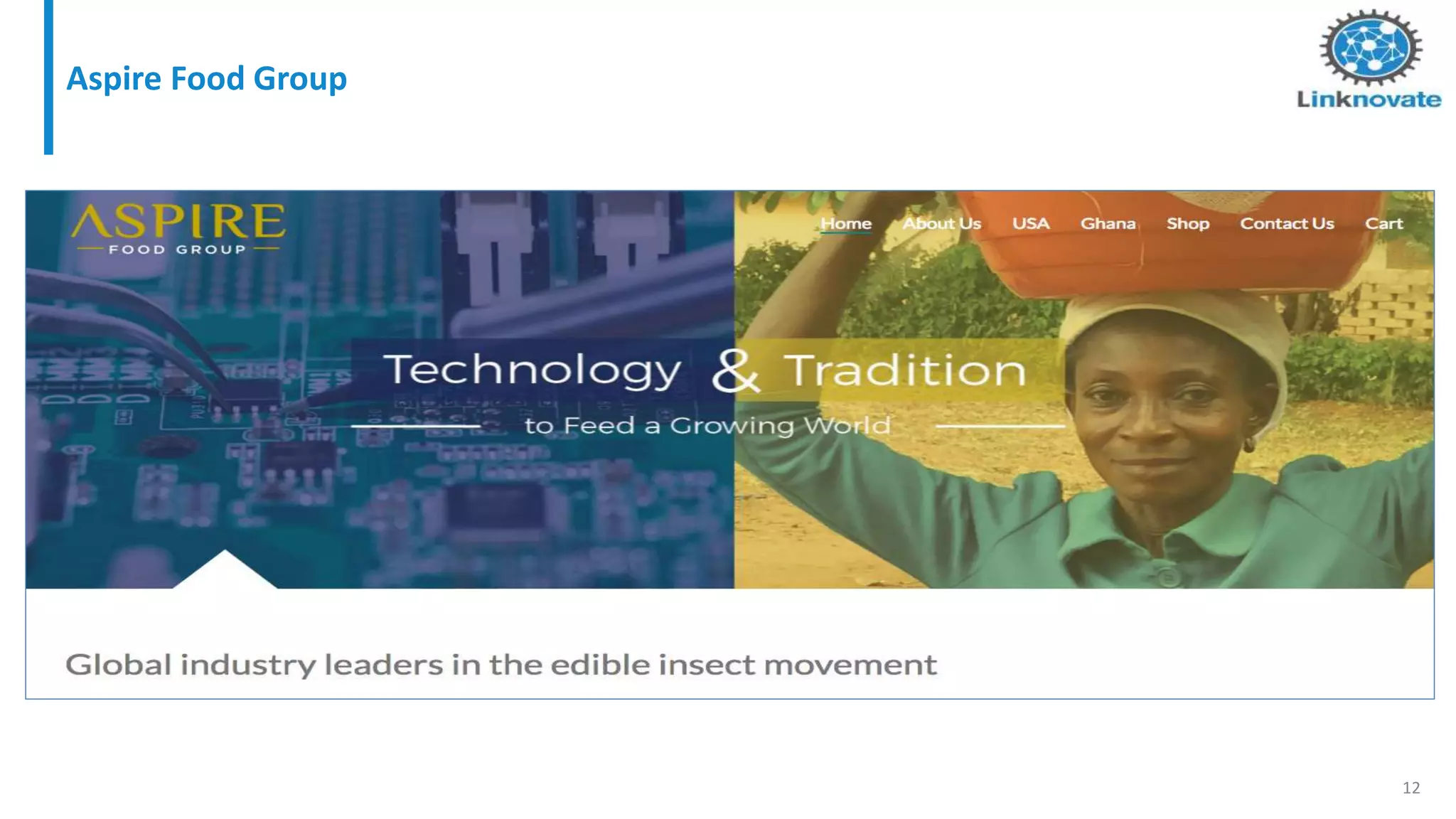 Aspire Food Group

Linknovate

ASPIRE
FOOD GROUP

Home About Us USA Ghana Shop Contact Us Cart

Technology & Tradition
to Feed a Growing World

Global industry leaders in the edible insect movement

12